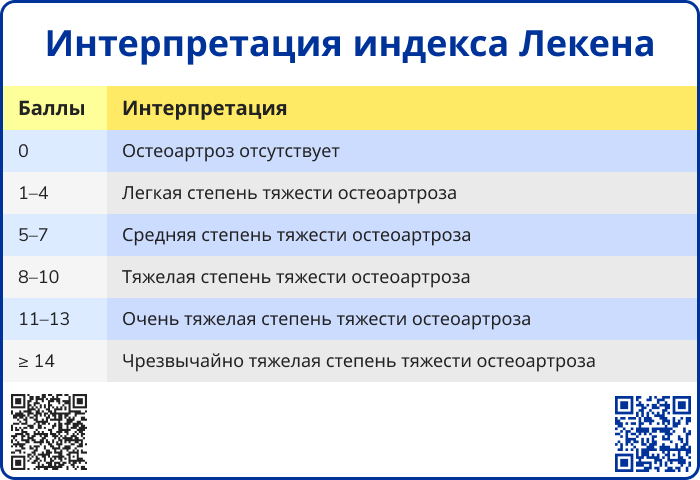 Интерпретация индекса Лекена

| Баллы | Интерпретация |
|---|---|
| 0 | Остеоартроз отсутствует |
| 1–4 | Легкая степень тяжести остеоартроза |
| 5–7 | Средняя степень тяжести остеоартроза |
| 8–10 | Тяжелая степень тяжести остеоартроза |
| 11–13 | Очень тяжелая степень тяжести остеоартроза |
| ≥ 14 | Чрезвычайно тяжелая степень тяжести остеоартроза |